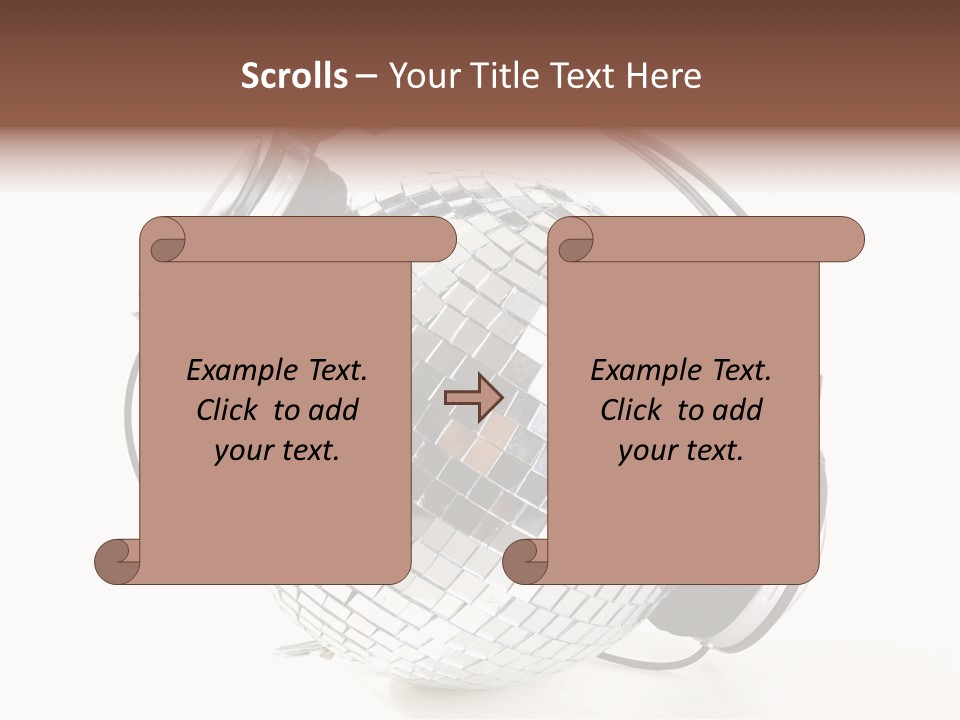 Scrolls – Your Title Text Here

Example Text. Click to add your text.

Example Text. Click to add your text.